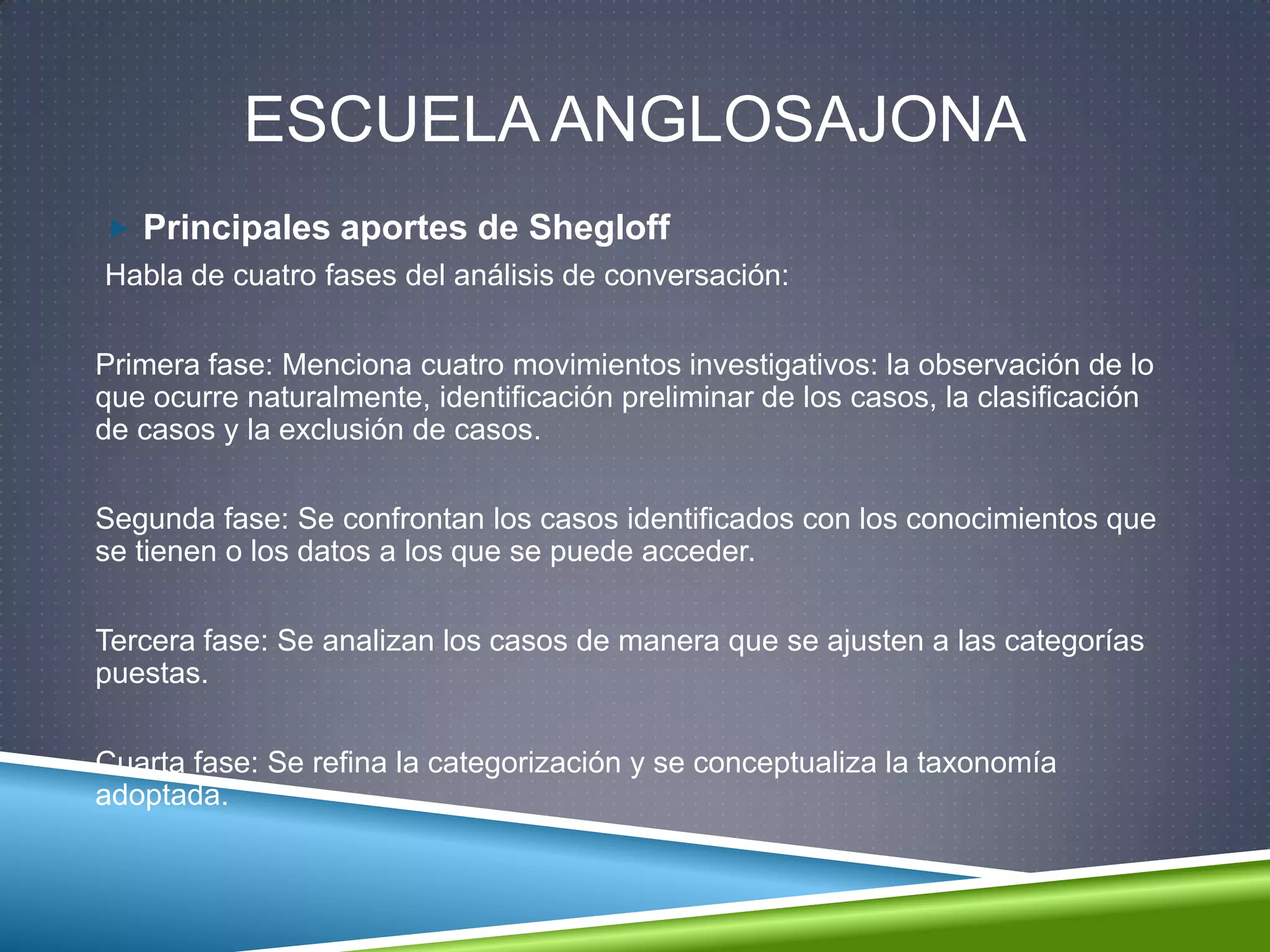 ESCUELA ANGLOSAJONA

Principales aportes de Shegloff

Habla de cuatro fases del análisis de conversación:

Primera fase: Menciona cuatro movimientos investigativos: la observación de lo que ocurre naturalmente, identificación preliminar de los casos, la clasificación de casos y la exclusión de casos.

Segunda fase: Se confrontan los casos identificados con los conocimientos que se tienen o los datos a los que se puede acceder.

Tercera fase: Se analizan los casos de manera que se ajusten a las categorías puestas.

Cuarta fase: Se refina la categorización y se conceptualiza la taxonomía adoptada.